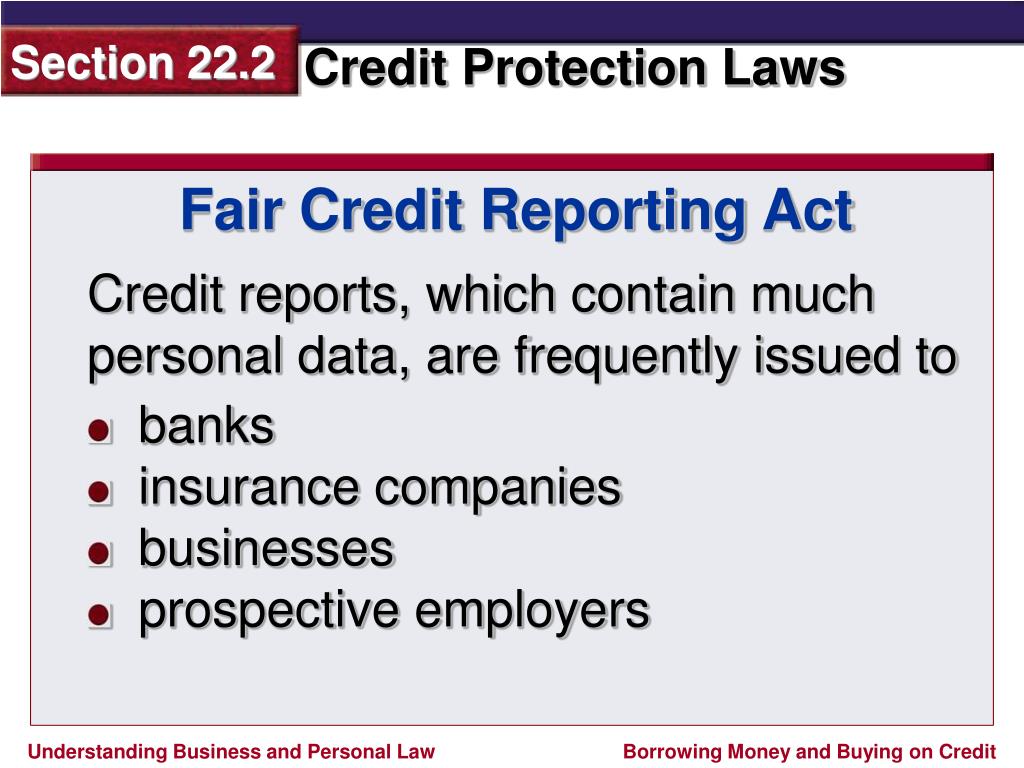 Section 22.2 Credit Protection Laws

Fair Credit Reporting Act

Credit reports, which contain much personal data, are frequently issued to

- banks
- insurance companies
- businesses
- prospective employers

Understanding Business and Personal Law

Borrowing Money and Buying on Credit